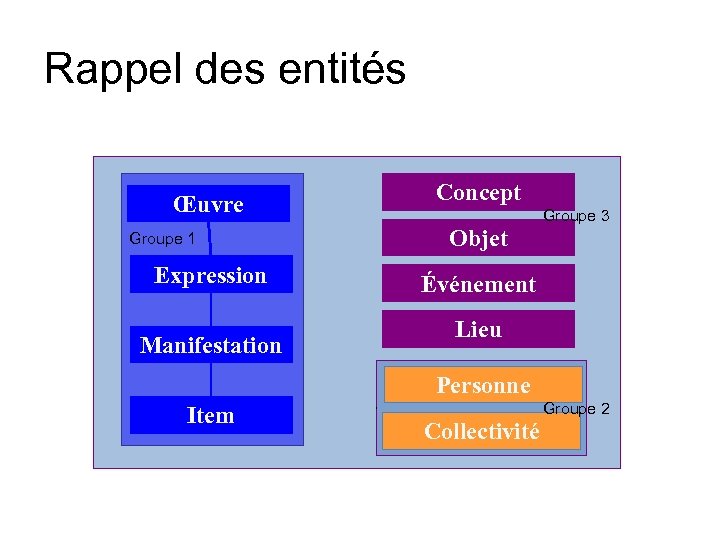 Rappel des entités

Œuvre

Groupe 1

Expression

Manifestation

Item

Concept

Groupe 3

Objet

Événement

Lieu

Personne

Groupe 2

Collectivité